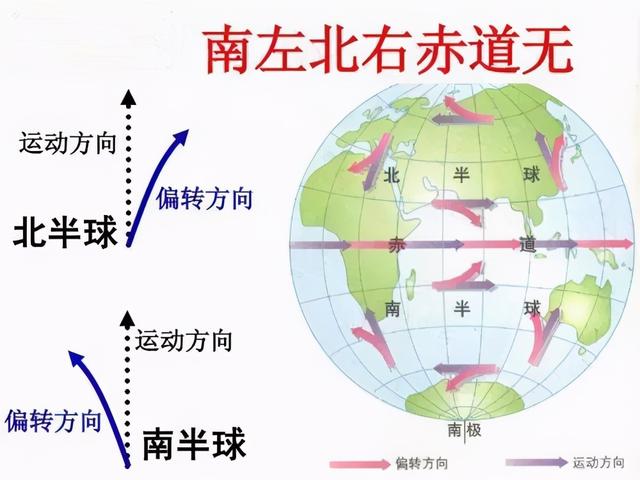 南左北右赤道无

运动方向
偏转方向
北半球

运动方向
偏转方向
南半球

北　半　球
赤　道
南　半　球
南极

偏转方向　运动方向